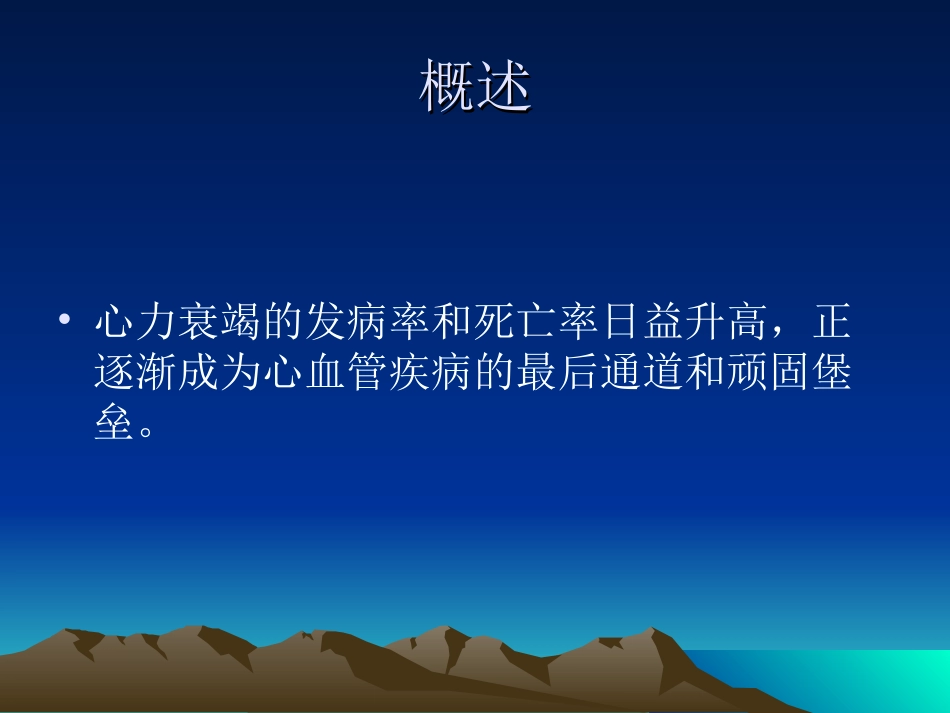 概述

• 心力衰竭的发病率和死亡率日益升高，正逐渐成为心血管疾病的最后通道和顽固堡垒。